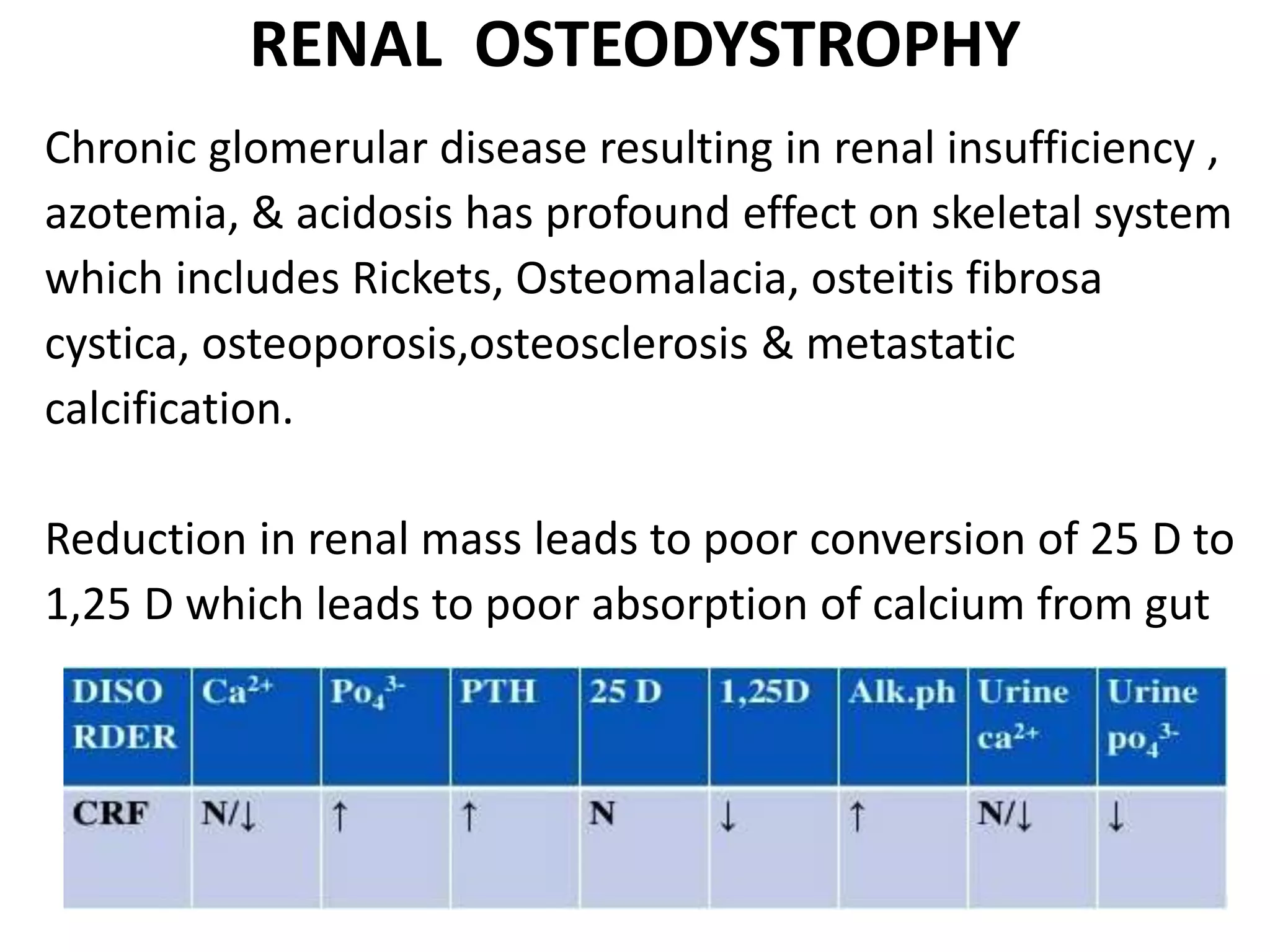 RENAL OSTEODYSTROPHY

Chronic glomerular disease resulting in renal insufficiency , azotemia, & acidosis has profound effect on skeletal system which includes Rickets, Osteomalacia, osteitis fibrosa cystica, osteoporosis,osteosclerosis & metastatic calcification.

Reduction in renal mass leads to poor conversion of 25 D to 1,25 D which leads to poor absorption of calcium from gut

| DISO RDER | $Ca^{2+}$ | $Po_4^{3-}$ | PTH | 25 D | 1,25D | Alk.ph | Urine $ca^{2+}$ | Urine $po_4^{3-}$ |
|---|---|---|---|---|---|---|---|---|
| CRF | N/↓ | ↑ | ↑ | N | ↓ | ↑ | N/↓ | ↓ |